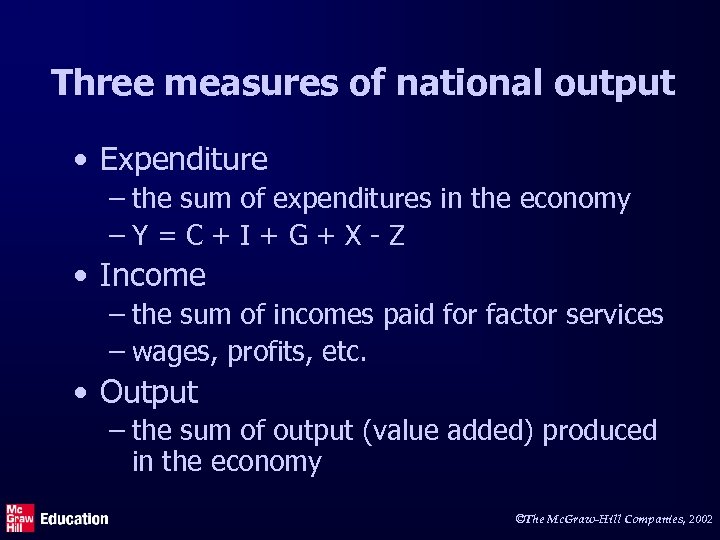 Three measures of national output

• Expenditure
– the sum of expenditures in the economy
– $Y = C + I + G + X - Z$

• Income
– the sum of incomes paid for factor services
– wages, profits, etc.

• Output
– the sum of output (value added) produced in the economy

Mc Graw Hill Education

©The McGraw-Hill Companies, 2002